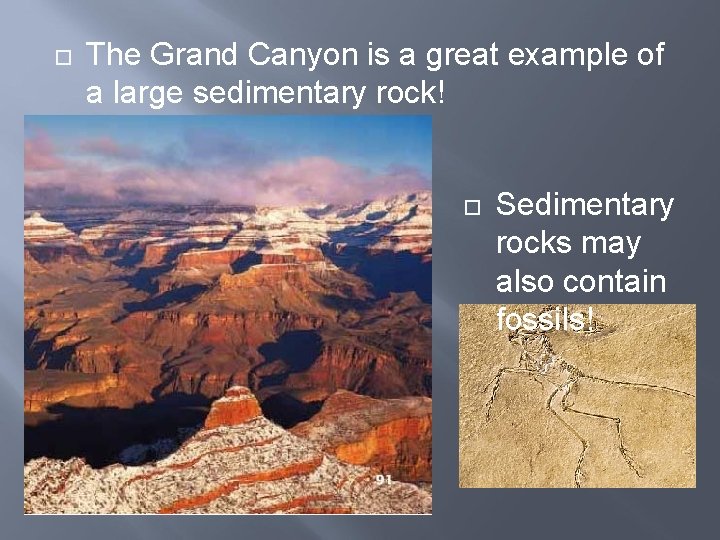 □ The Grand Canyon is a great example of a large sedimentary rock!

91

□ Sedimentary rocks may also contain fossils!